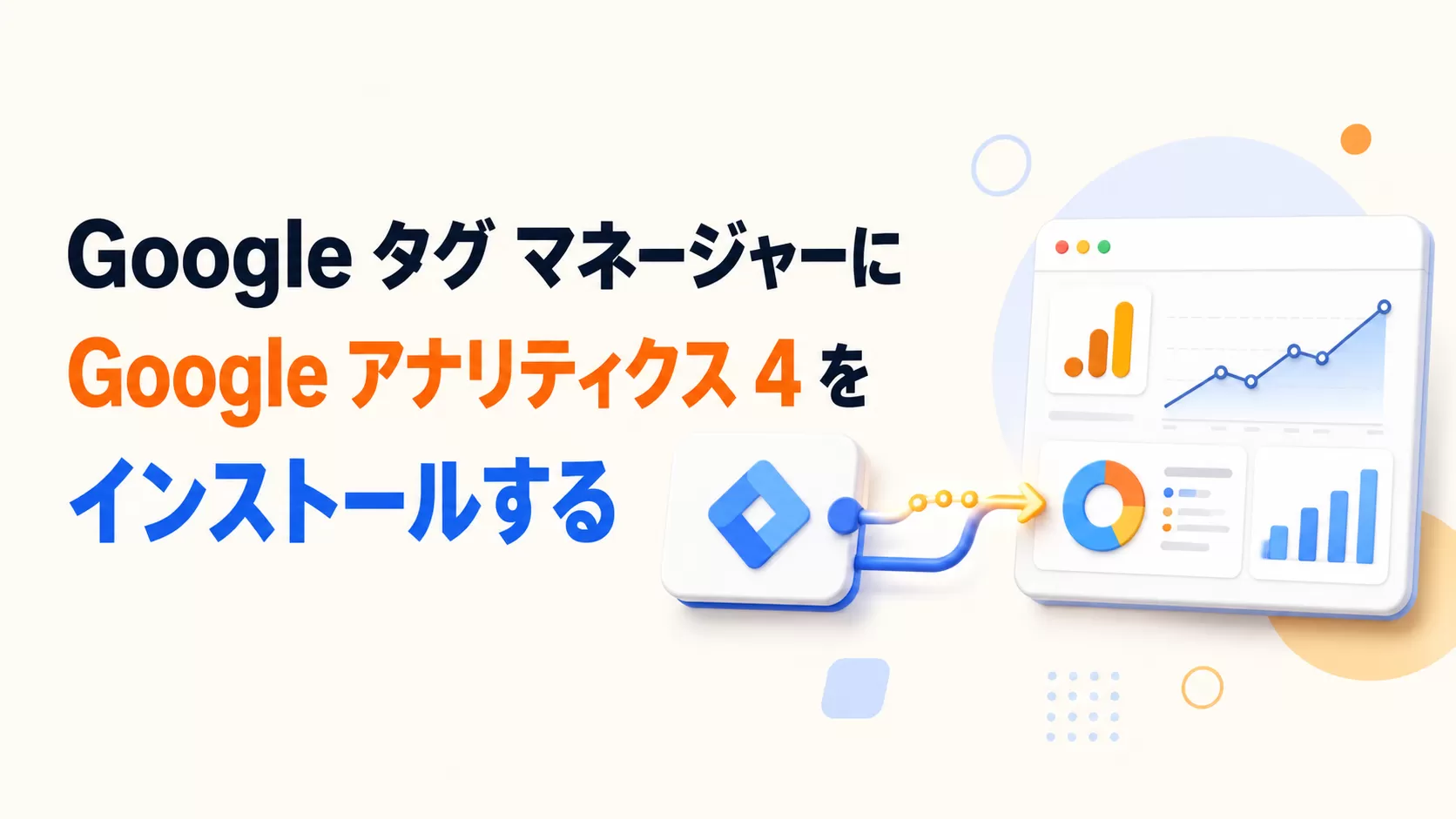 Google タグ マネージャーに
Google アナリティクス 4 を
インストールする